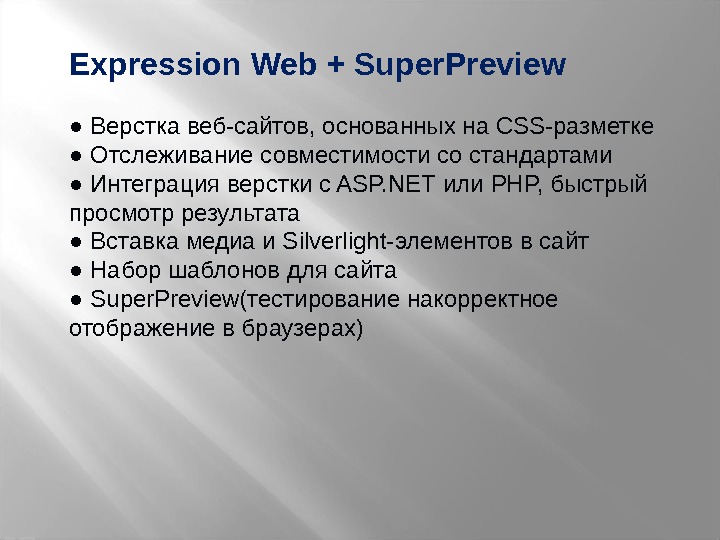 Expression Web + SuperPreview

● Верстка веб-сайтов, основанных на CSS-разметке
● Отслеживание совместимости со стандартами
● Интеграция верстки с ASP.NET или PHP, быстрый просмотр результата
● Вставка медиа и Silverlight-элементов в сайт
● Набор шаблонов для сайта
● SuperPreview(тестирование накорректное отображение в браузерах)